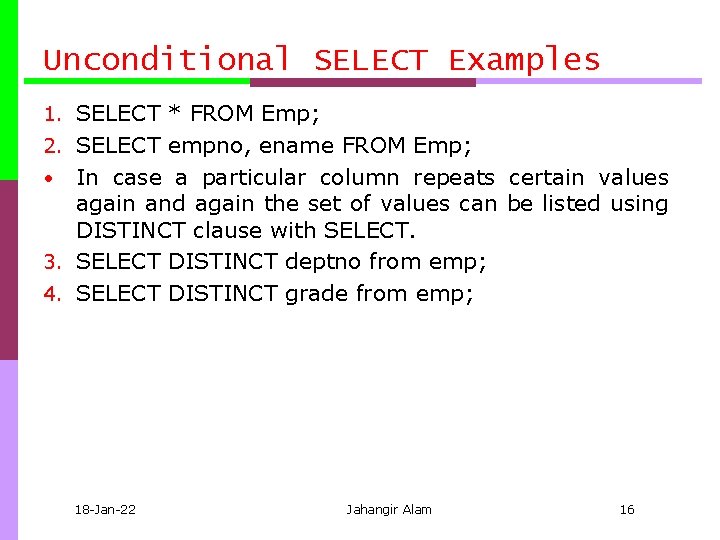 Unconditional SELECT Examples

1. SELECT * FROM Emp;
2. SELECT empno, ename FROM Emp;
• In case a particular column repeats certain values again and again the set of values can be listed using DISTINCT clause with SELECT.
3. SELECT DISTINCT deptno from emp;
4. SELECT DISTINCT grade from emp;

18-Jan-22 Jahangir Alam 16